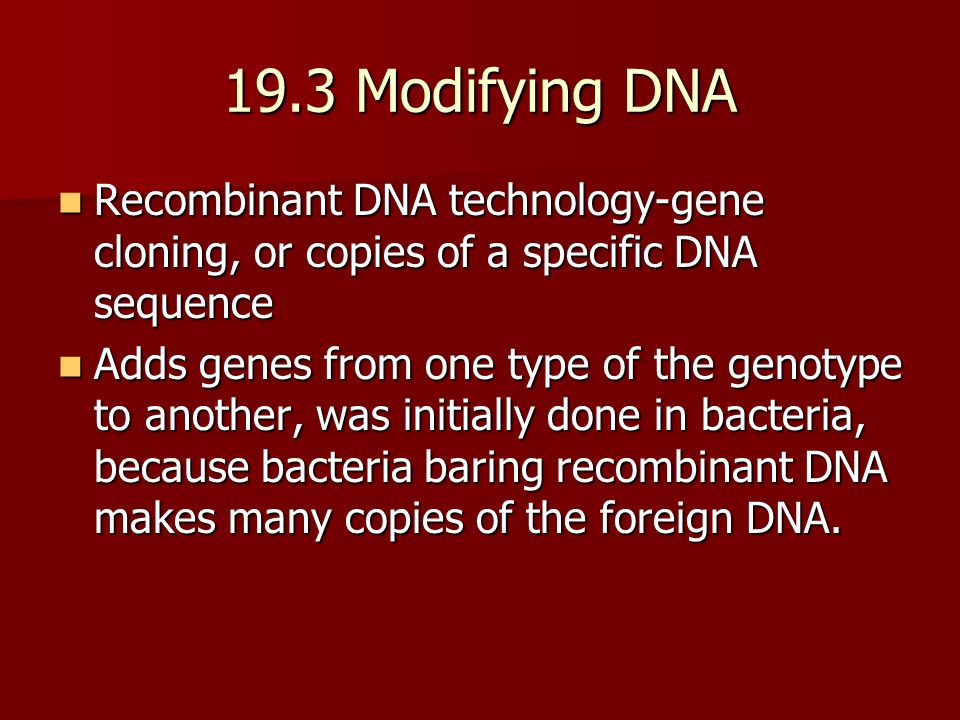 19.3 Modifying DNA

Recombinant DNA technology-gene cloning, or copies of a specific DNA sequence

Adds genes from one type of the genotype to another, was initially done in bacteria, because bacteria baring recombinant DNA makes many copies of the foreign DNA.